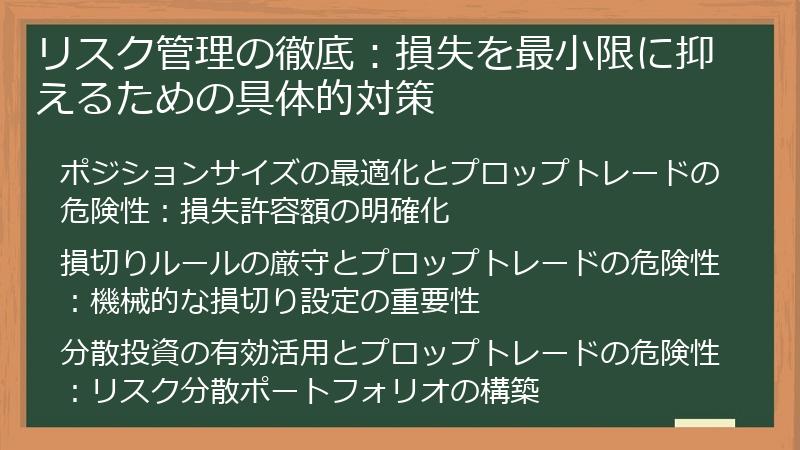 リスク管理の徹底：損失を最小限に抑えるための具体的対策

ポジションサイズの最適化とプロップトレードの危険性：損失許容額の明確化

損切りルールの厳守とプロップトレードの危険性：機械的な損切り設定の重要性

分散投資の有効活用とプロップトレードの危険性：リスク分散ポートフォリオの構築